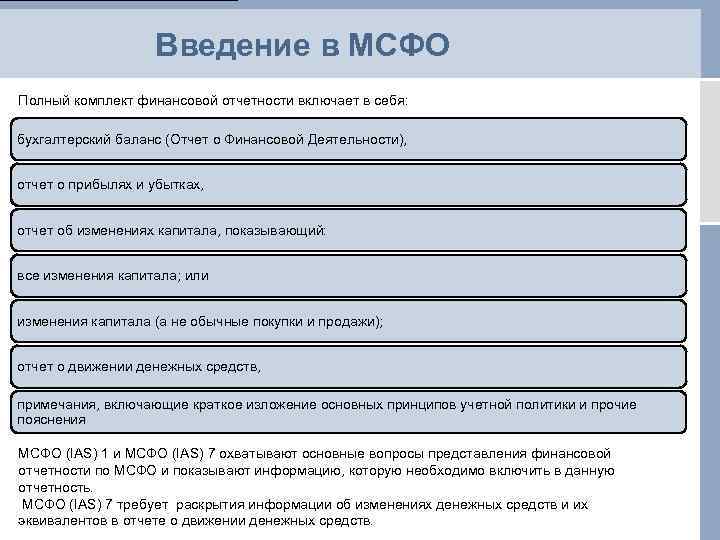 Введение в МСФО

Полный комплект финансовой отчетности включает в себя:

бухгалтерский баланс (Отчет о Финансовой Деятельности),

отчет о прибылях и убытках,

отчет об изменениях капитала, показывающий:

все изменения капитала; или

изменения капитала (а не обычные покупки и продажи);

отчет о движении денежных средств,

примечания, включающие краткое изложение основных принципов учетной политики и прочие пояснения

МСФО (IAS) 1 и МСФО (IAS) 7 охватывают основные вопросы представления финансовой отчетности по МСФО и показывают информацию, которую необходимо включить в данную отчетность.
МСФО (IAS) 7 требует раскрытия информации об изменениях денежных средств и их эквивалентов в отчете о движении денежных средств.